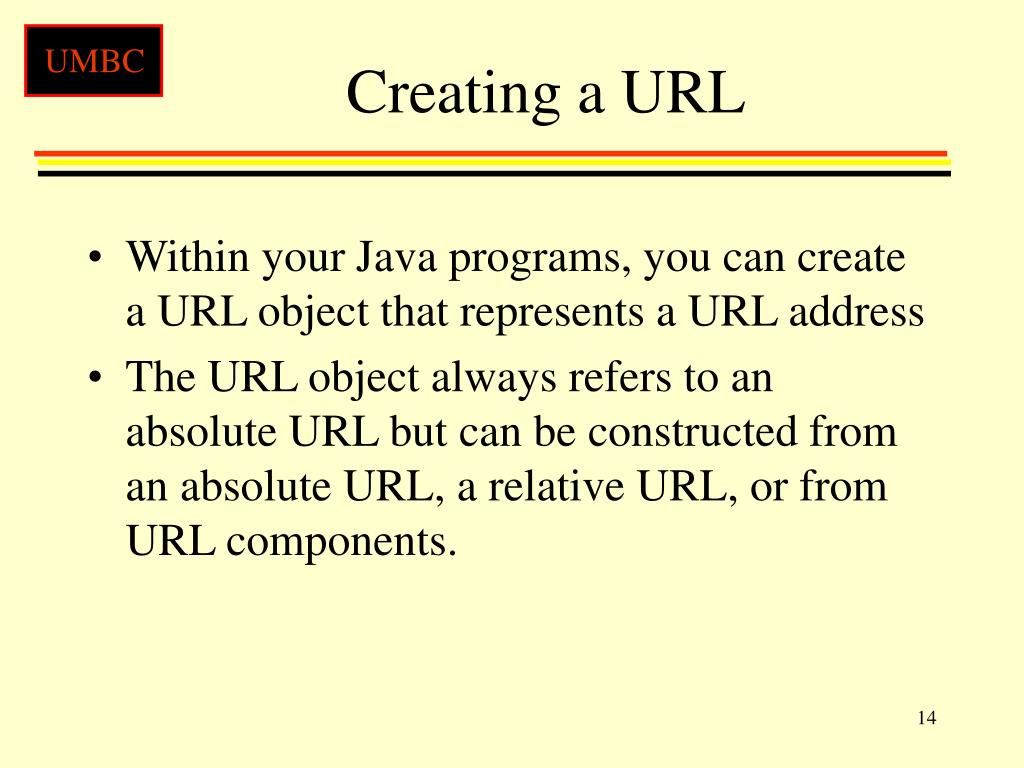 UMBC

Creating a URL

• Within your Java programs, you can create a URL object that represents a URL address
• The URL object always refers to an absolute URL but can be constructed from an absolute URL, a relative URL, or from URL components.

14